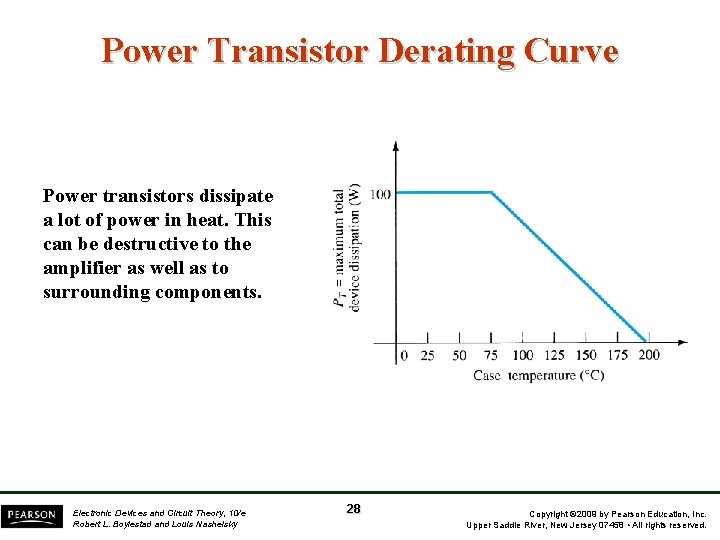 Power Transistor Derating Curve

Power transistors dissipate a lot of power in heat. This can be destructive to the amplifier as well as to surrounding components.

$P_T$ = maximum total device dissipation (W)

100

0 25 50 75 100 125 150 175 200

Case temperature (°C)

PEARSON

Electronic Devices and Circuit Theory, 10/e
Robert L. Boylestad and Louis Nashelsky

28

Copyright ©2009 by Pearson Education, Inc.
Upper Saddle River, New Jersey 07458 • All rights reserved.